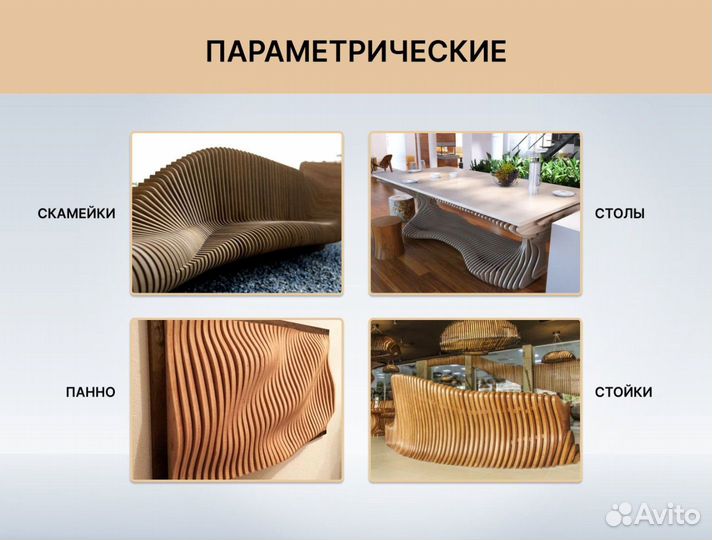 ПАРАМЕТРИЧЕСКИЕ

СКАМЕЙКИ

СТОЛЫ

ПАННО

СТОЙКИ

Avito